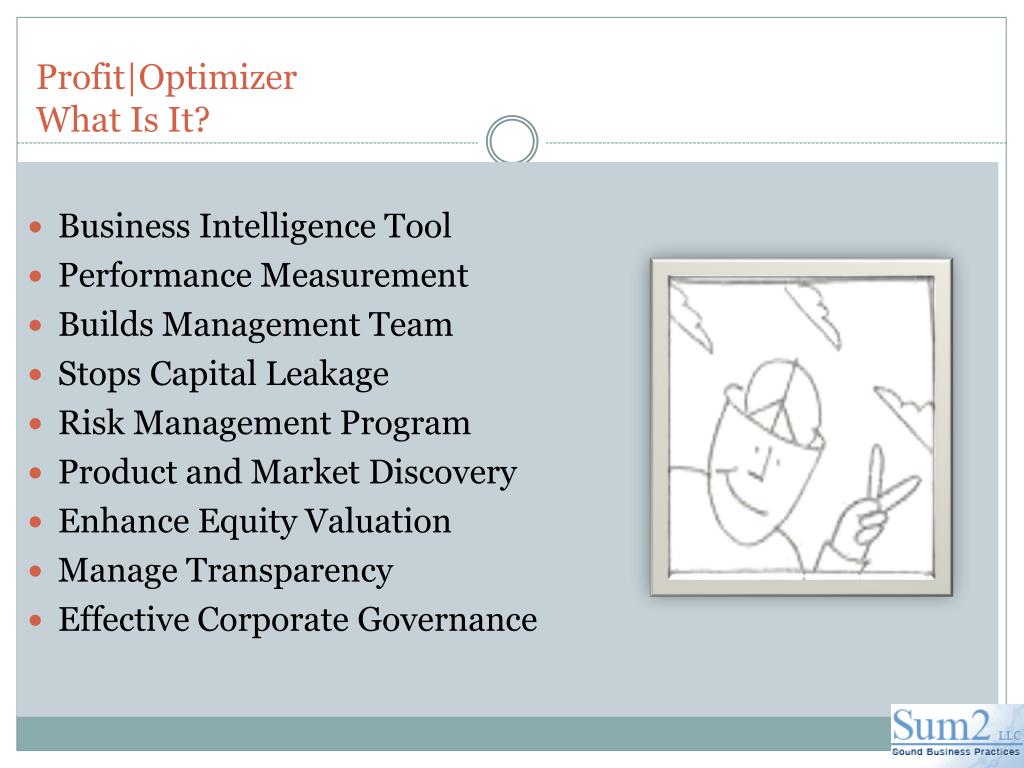 Profit|Optimizer
What Is It?

- Business Intelligence Tool
- Performance Measurement
- Builds Management Team
- Stops Capital Leakage
- Risk Management Program
- Product and Market Discovery
- Enhance Equity Valuation
- Manage Transparency
- Effective Corporate Governance

Sum2 LLC
Sound Business Practices